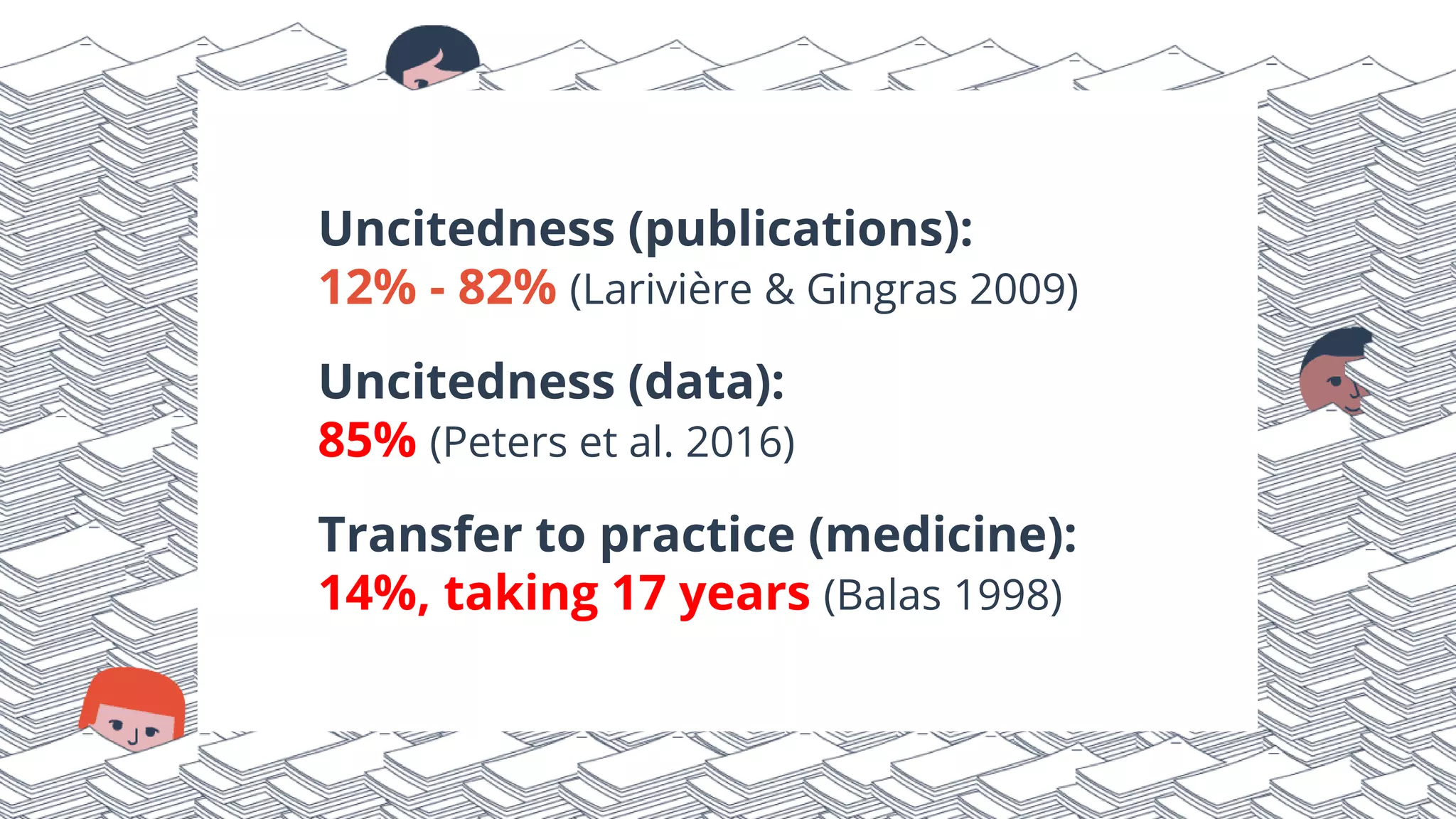 Uncitedness (publications):
12% - 82% (Larivière & Gingras 2009)

Uncitedness (data):
85% (Peters et al. 2016)

Transfer to practice (medicine):
14%, taking 17 years (Balas 1998)